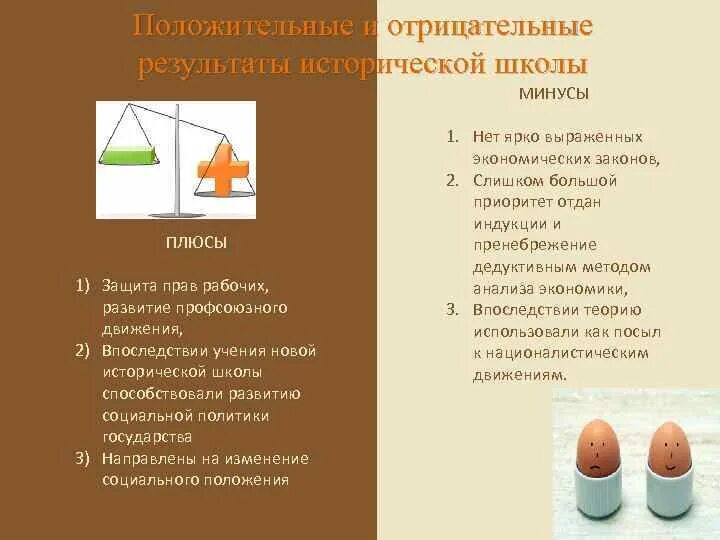 Положительные и отрицательные результаты исторической школы

ПЛЮСЫ

1) Защита прав рабочих, развитие профсоюзного движения,
2) Впоследствии учения новой исторической школы способствовали развитию социальной политики государства
3) Направлены на изменение социального положения

МИНУСЫ

1. Нет ярко выраженных экономических законов,
2. Слишком большой приоритет отдан индукции и пренебрежение дедуктивным методом анализа экономики,
3. Впоследствии теорию использовали как посыл к националистическим движениям.